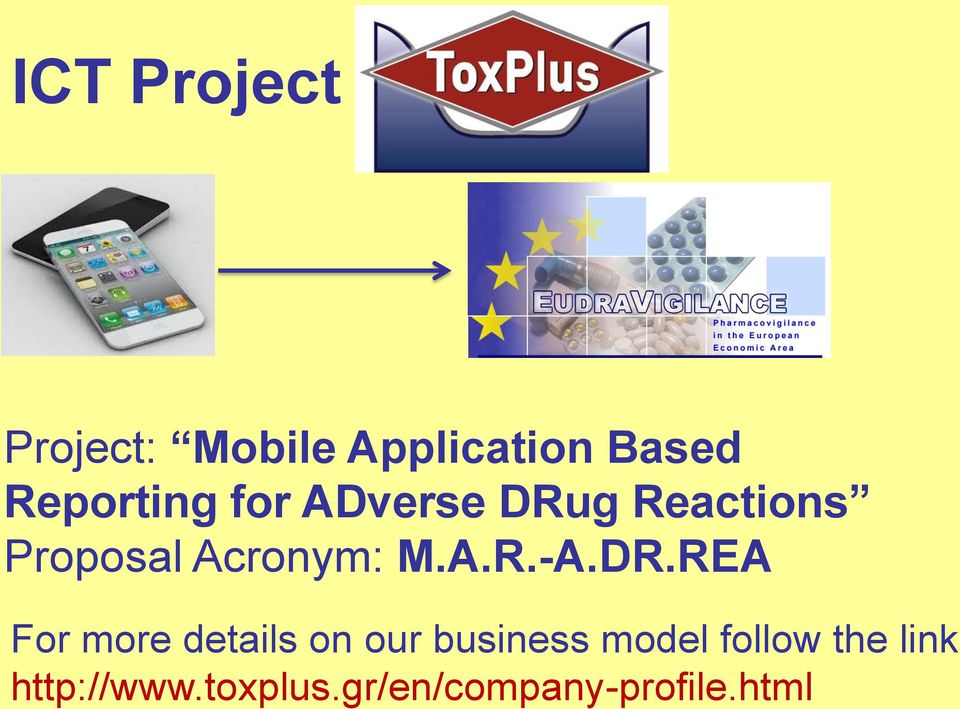 ICT Project

ToxPlus

EUDRAVIGILANCE
Pharmacovigilance in the European Economic Area

Project: “Mobile Application Based Reporting for ADverse DRug Reactions”
Proposal Acronym: M.A.R.-A.DR.REA

For more details on our business model follow the link
http://www.toxplus.gr/en/company-profile.html